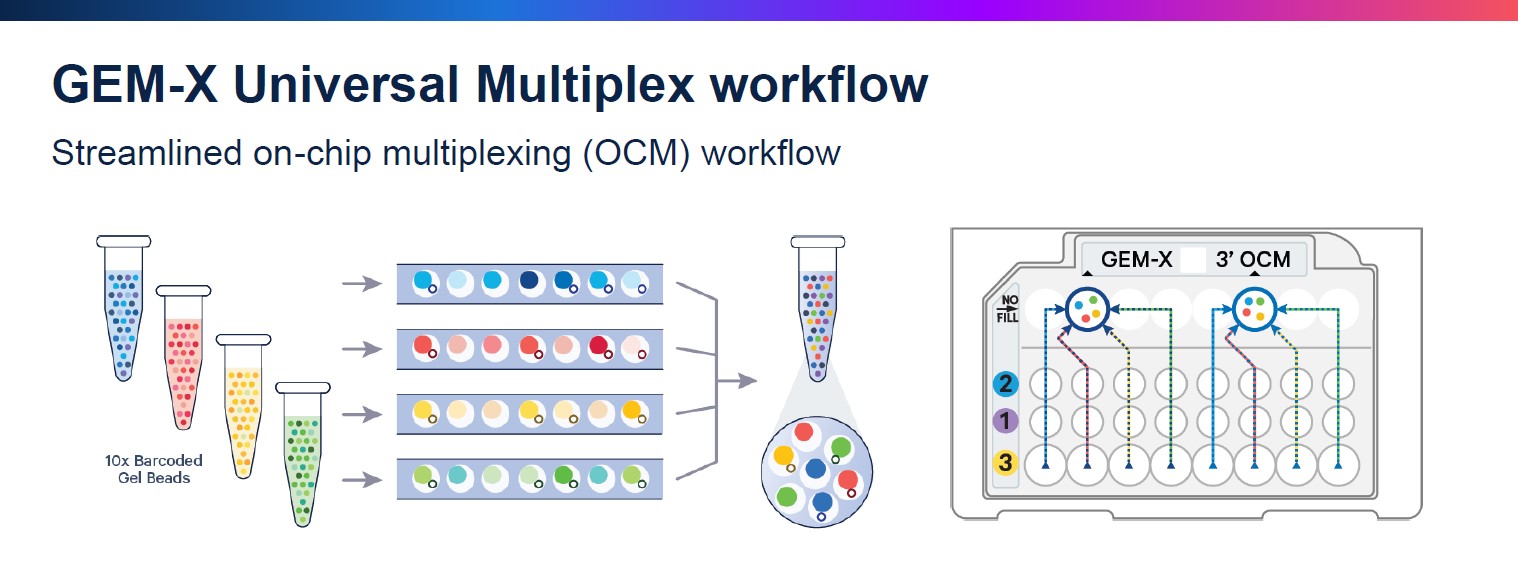 GEM-X Universal Multiplex workflow

Streamlined on-chip multiplexing (OCM) workflow

10x Barcoded Gel Beads

GEM-X 3' OCM

NO FILL

2

1

3